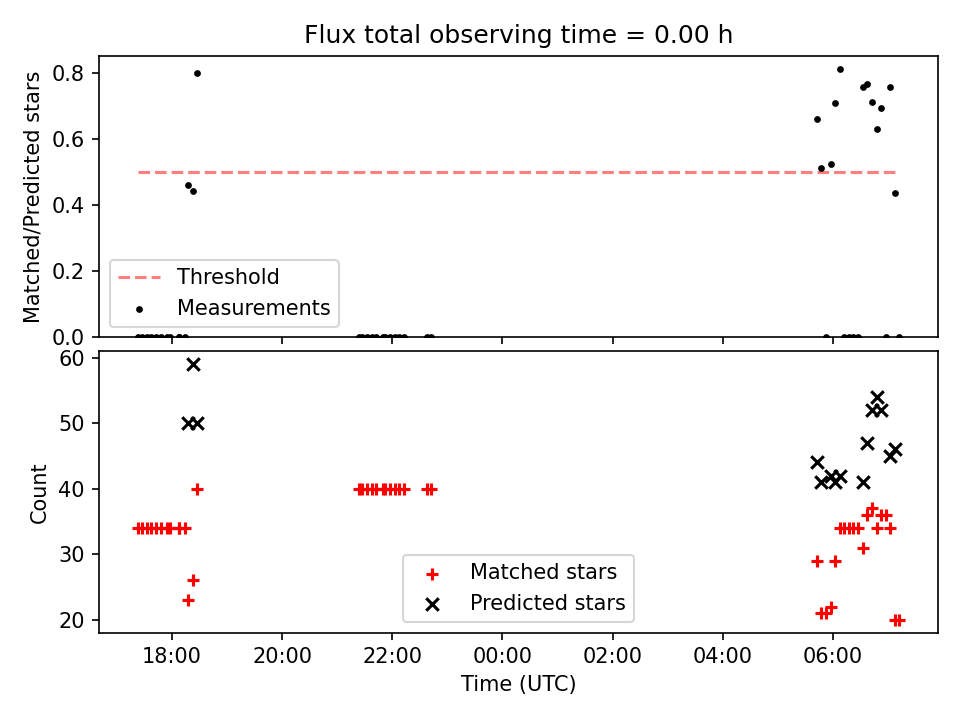 Flux total observing time = 0.00 h

Matched/Predicted stars

0.8
0.6
0.4
0.2
0.0

Threshold
Measurements

Count

60
50
40
30
20

Matched stars
Predicted stars

18:00
20:00
22:00
00:00
02:00
04:00
06:00

Time (UTC)